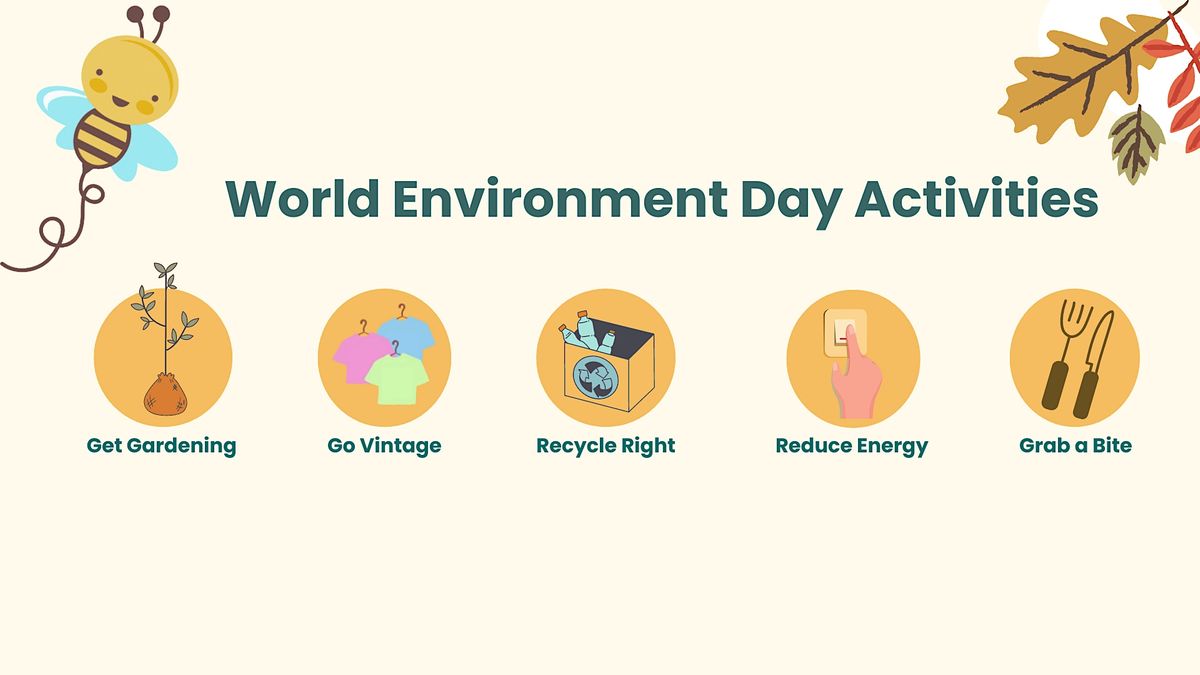 World Environment Day Activities

Get Gardening

Go Vintage

Recycle Right

Reduce Energy

Grab a Bite